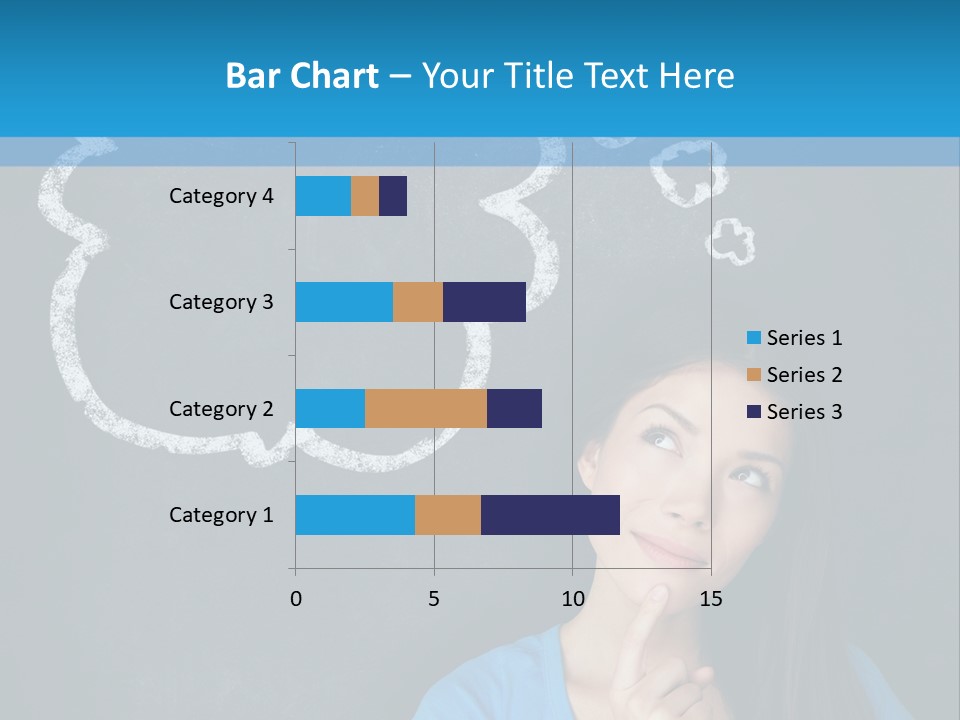 Bar Chart – Your Title Text Here

Category 4
Category 3
Category 2
Category 1

0 5 10 15

Series 1
Series 2
Series 3